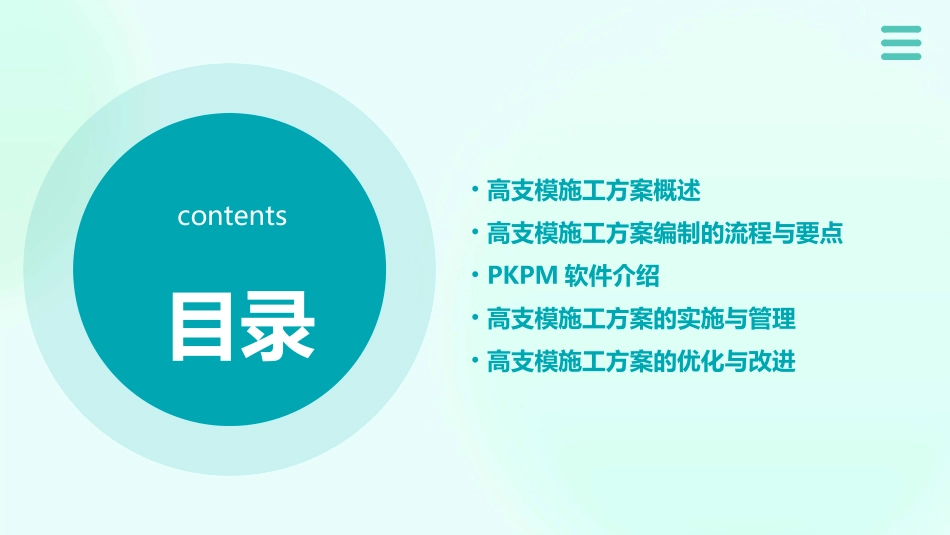 contents

目录

· 高支模施工方案概述
· 高支模施工方案编制的流程与要点
· PKPM 软件介绍
· 高支模施工方案的实施与管理
· 高支模施工方案的优化与改进